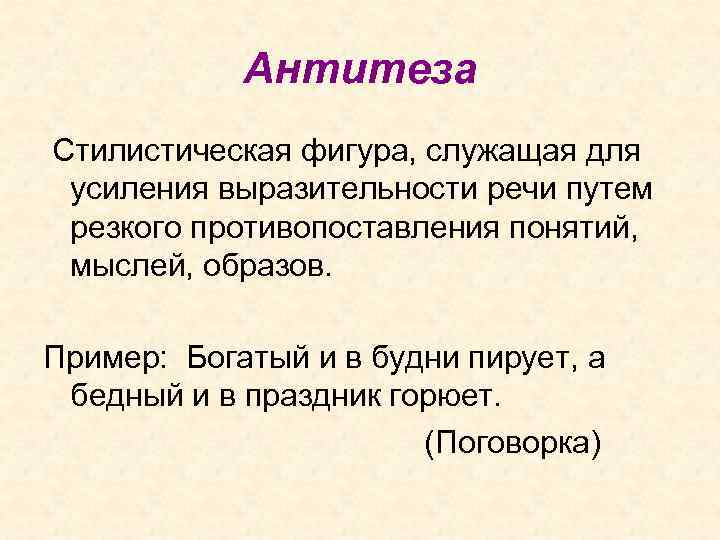 Антитеза

Стилистическая фигура, служащая для усиления выразительности речи путем резкого противопоставления понятий, мыслей, образов.

Пример: Богатый и в будни пирует, а бедный и в праздник горюет.

(Поговорка)